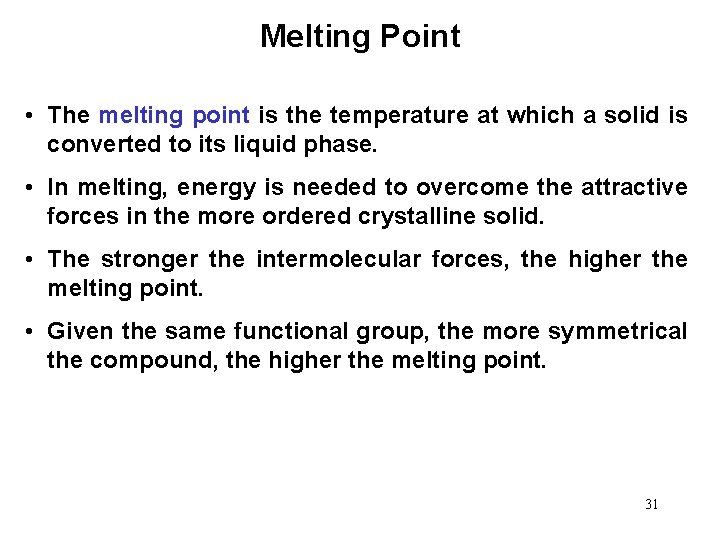 Melting Point

• The melting point is the temperature at which a solid is converted to its liquid phase.

• In melting, energy is needed to overcome the attractive forces in the more ordered crystalline solid.

• The stronger the intermolecular forces, the higher the melting point.

• Given the same functional group, the more symmetrical the compound, the higher the melting point.

31